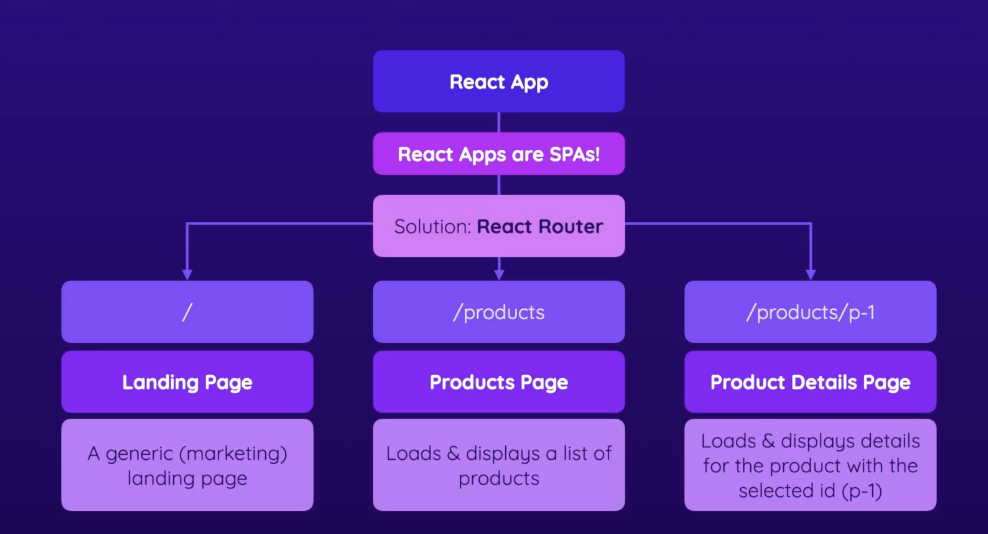 React App

React Apps are SPAs!

Solution: React Router

/

Landing Page

A generic (marketing) landing page

/products

Products Page

Loads & displays a list of products

/products/p-1

Product Details Page

Loads & displays details for the product with the selected id (p-1)